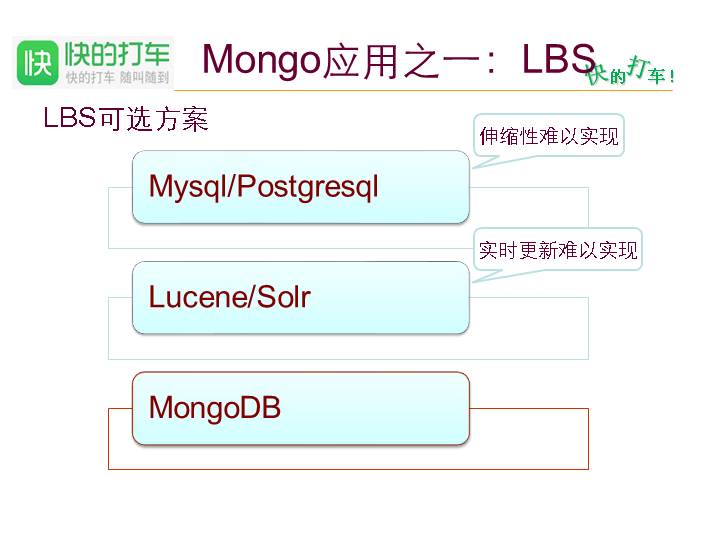 快 快的打车
快的打车 随叫随到

Mongo应用之一：LBS

快的打车!

LBS可选方案

伸缩性难以实现

Mysql/Postgresql

实时更新难以实现

Lucene/Solr

MongoDB